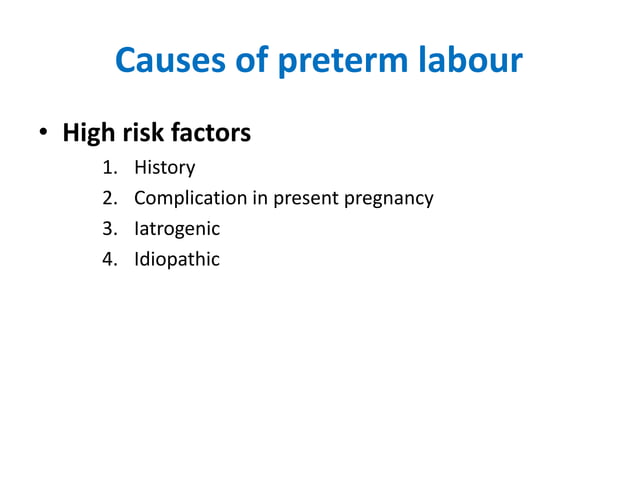 Causes of preterm labour

• High risk factors
1. History
2. Complication in present pregnancy
3. Iatrogenic
4. Idiopathic